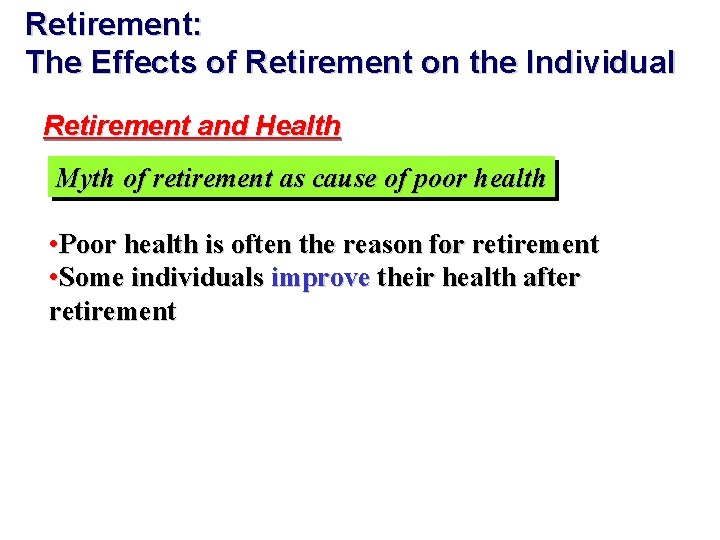 Retirement:
The Effects of Retirement on the Individual

Retirement and Health

Myth of retirement as cause of poor health

•Poor health is often the reason for retirement
•Some individuals improve their health after retirement